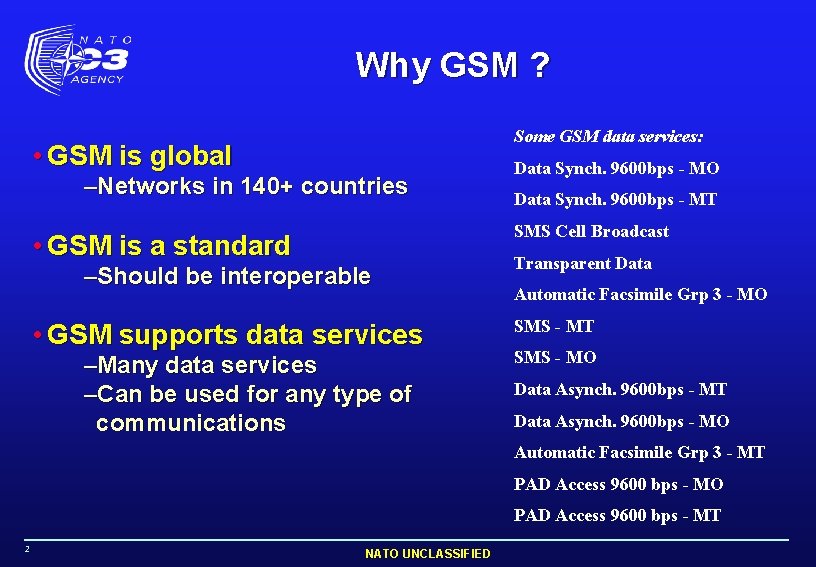 NATO C3 AGENCY

Why GSM ?

• GSM is global
–Networks in 140+ countries

• GSM is a standard
–Should be interoperable

• GSM supports data services
–Many data services
–Can be used for any type of communications

Some GSM data services:
Data Synch. 9600bps - MO
Data Synch. 9600bps - MT
SMS Cell Broadcast
Transparent Data
Automatic Facsimile Grp 3 - MO
SMS - MT
SMS - MO
Data Asynch. 9600bps - MT
Data Asynch. 9600bps - MO
Automatic Facsimile Grp 3 - MT
PAD Access 9600 bps - MO
PAD Access 9600 bps - MT

2

NATO UNCLASSIFIED